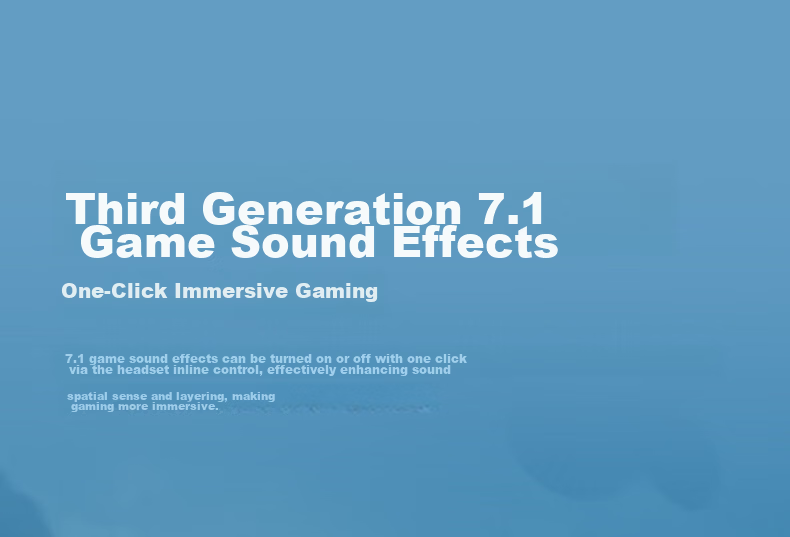 Third Generation 7.1
Game Sound Effects

One-Click Immersive Gaming

7.1 game sound effects can be turned on or off with one click via the headset inline control, effectively enhancing sound

spatial sense and layering, making gaming more immersive.